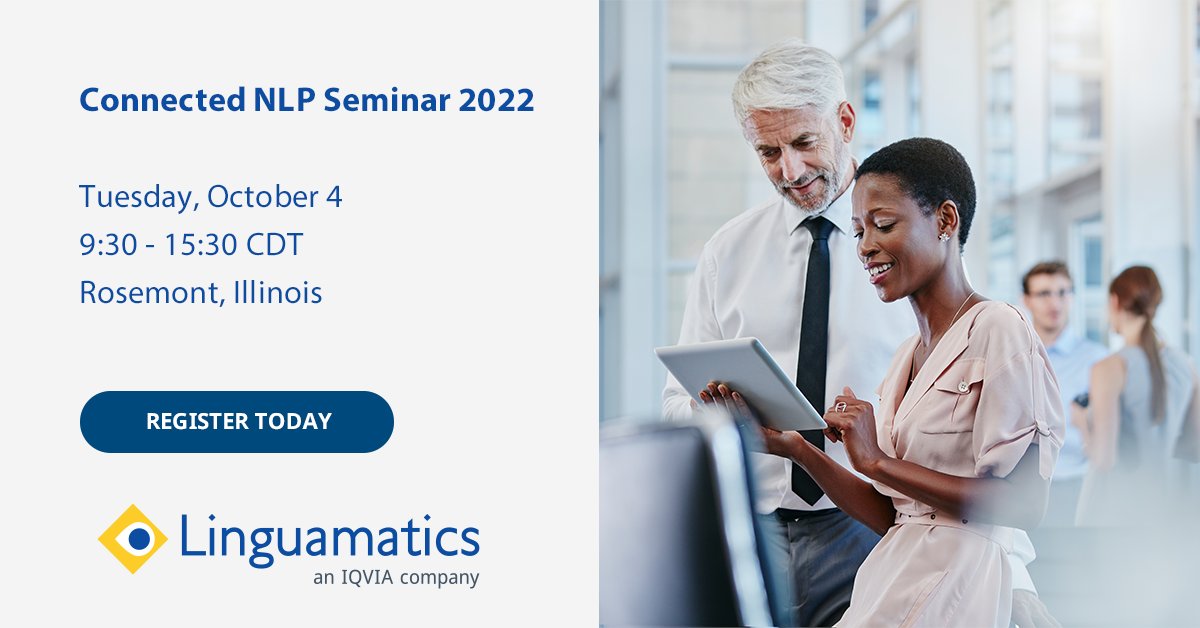 Connected NLP Seminar 2022

Tuesday, October 4
9:30 - 15:30 CDT
Rosemont, Illinois

REGISTER TODAY

Linguamatics
an IQVIA company